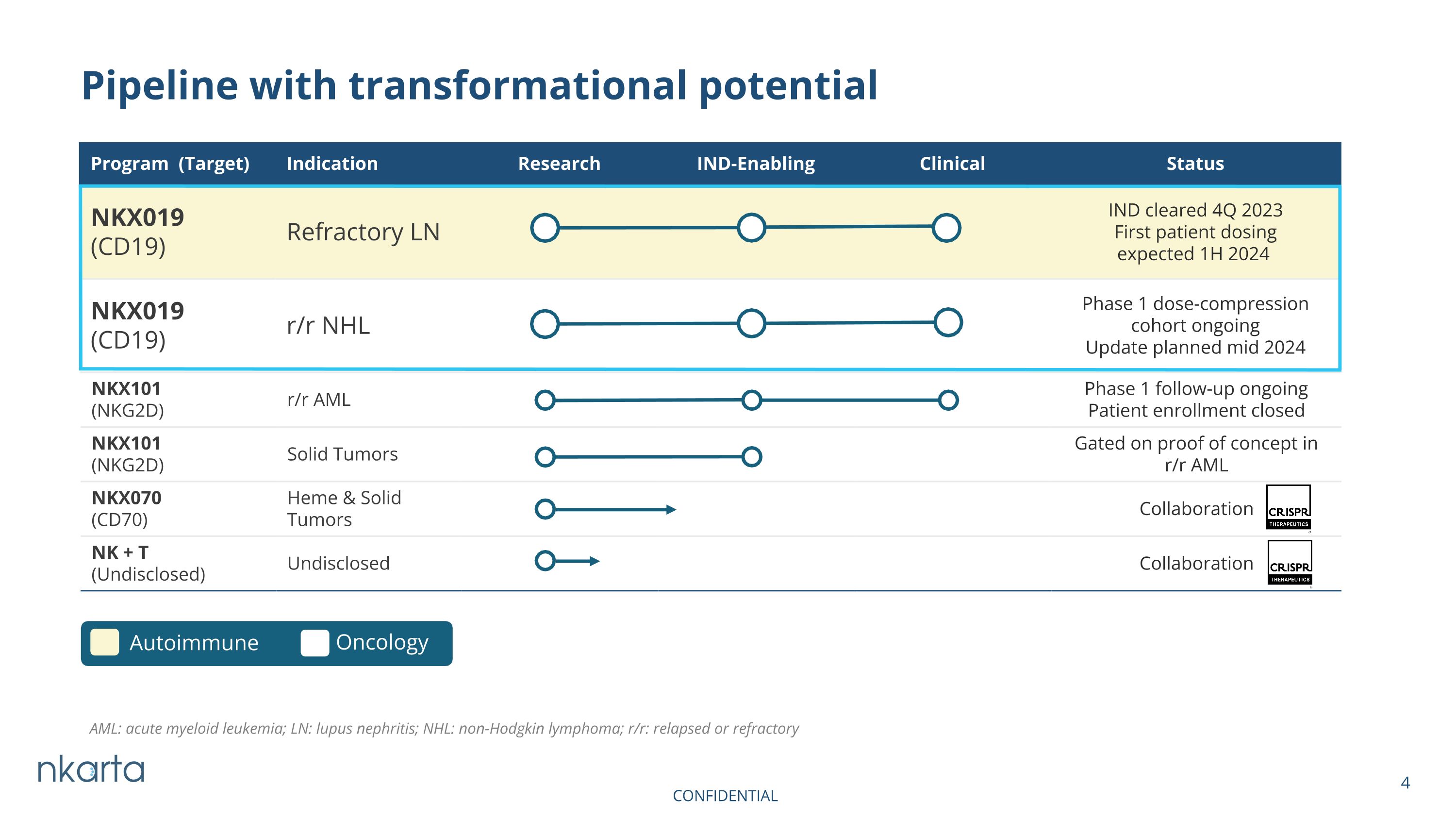 Pipeline with transformational potential

| Program (Target) | Indication | Research | IND-Enabling | Clinical | Status |
|---|---|---|---|---|---|
| NKX019 (CD19) | Refractory LN | | | | IND cleared 4Q 2023 First patient dosing expected 1H 2024 |
| NKX019 (CD19) | r/r NHL | | | | Phase 1 dose-compression cohort ongoing Update planned mid 2024 |
| NKX101 (NKG2D) | r/r AML | | | | Phase 1 follow-up ongoing Patient enrollment closed |
| NKX101 (NKG2D) | Solid Tumors | | | | Gated on proof of concept in r/r AML |
| NKX070 (CD70) | Heme & Solid Tumors | | | | Collaboration CRISPR THERAPEUTICS |
| NK + T (Undisclosed) | Undisclosed | | | | Collaboration CRISPR THERAPEUTICS |

Autoimmune Oncology

AML: acute myeloid leukemia; LN: lupus nephritis; NHL: non-Hodgkin lymphoma; r/r: relapsed or refractory

nkarta

CONFIDENTIAL

4